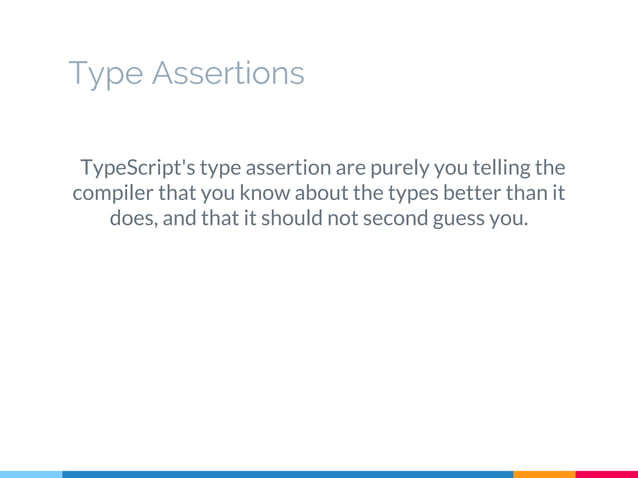 Type Assertions

TypeScript's type assertion are purely you telling the compiler that you know about the types better than it does, and that it should not second guess you.